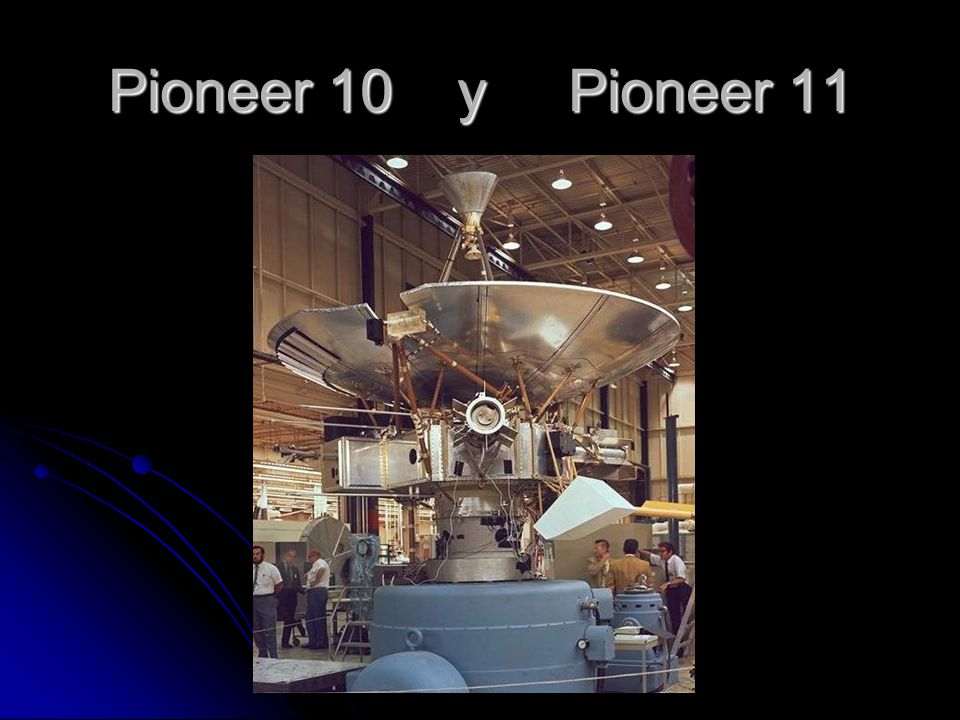 Pioneer 10 y Pioneer 11